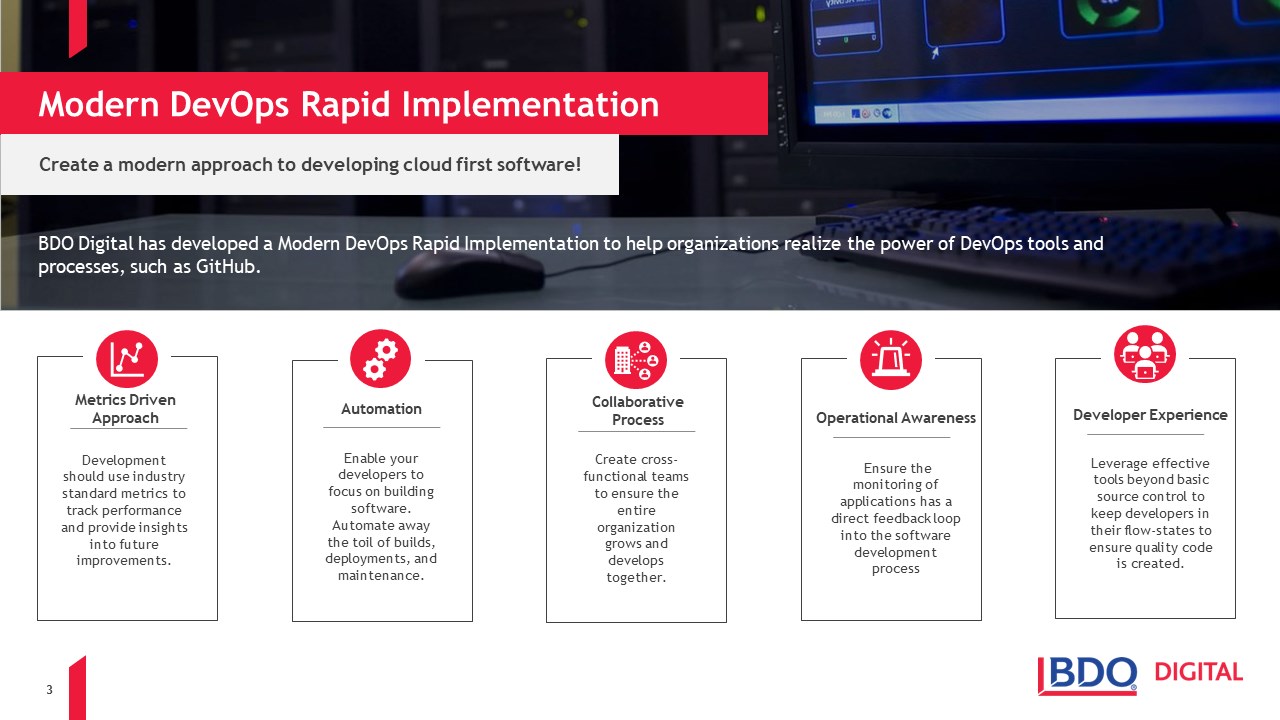 Modern DevOps Rapid Implementation

Create a modern approach to developing cloud first software!

BDO Digital has developed a Modern DevOps Rapid Implementation to help organizations realize the power of DevOps tools and processes, such as GitHub.

Metrics Driven Approach

Development should use industry standard metrics to track performance and provide insights into future improvements.

Automation

Enable your developers to focus on building software. Automate away the toil of builds, deployments, and maintenance.

Collaborative Process

Create cross-functional teams to ensure the entire organization grows and develops together.

Operational Awareness

Ensure the monitoring of applications has a direct feedback loop into the software development process

Developer Experience

Leverage effective tools beyond basic source control to keep developers in their flow-states to ensure quality code is created.

3

BDO DIGITAL